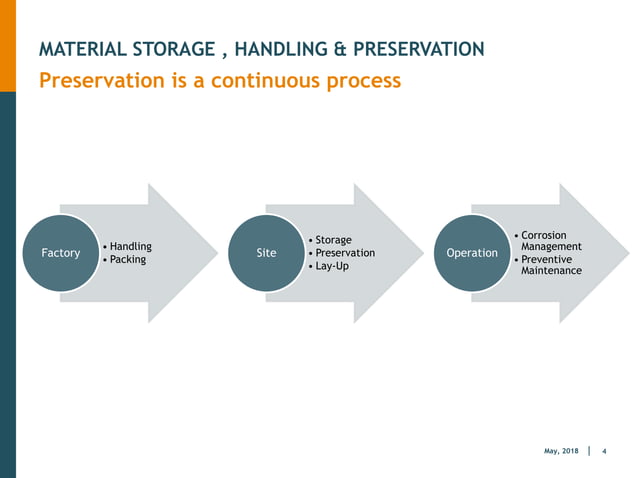 MATERIAL STORAGE , HANDLING & PRESERVATION
Preservation is a continuous process

Factory
• Handling
• Packing

Site
• Storage
• Preservation
• Lay-Up

Operation
• Corrosion Management
• Preventive Maintenance

May, 2018 | 4